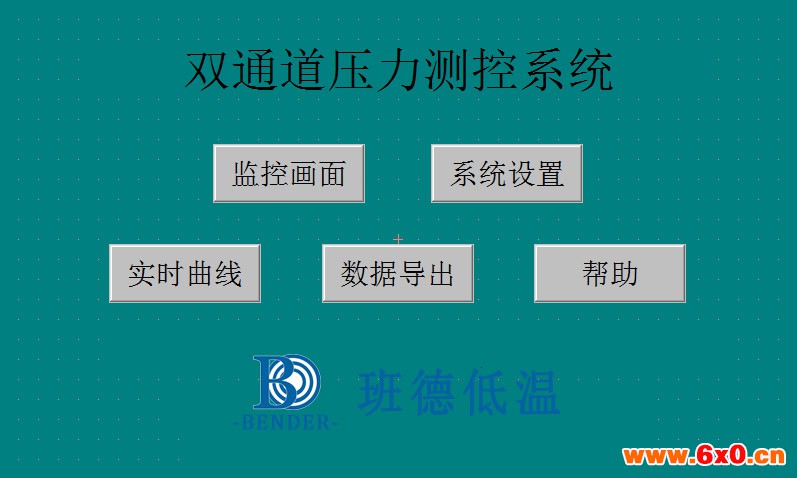 双通道压力测控系统

监控画面

系统设置

实时曲线

数据导出

帮助

-BENDER-

班德低温

www.6x0.cn